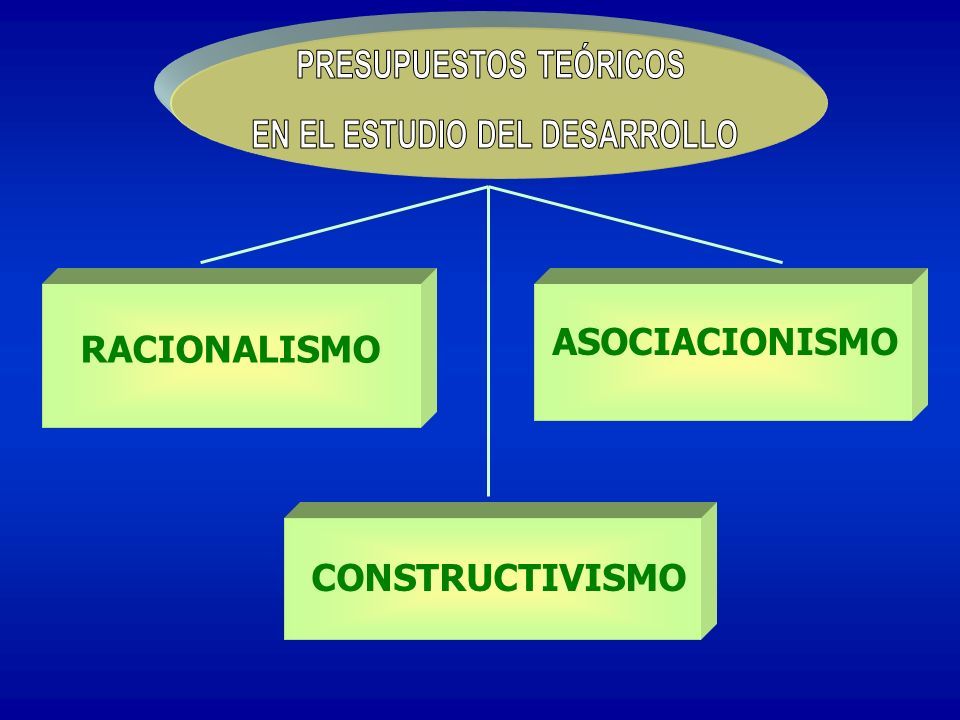 PRESUPUESTOS TEÓRICOS
EN EL ESTUDIO DEL DESARROLLO

RACIONALISMO

ASOCIACIONISMO

CONSTRUCTIVISMO